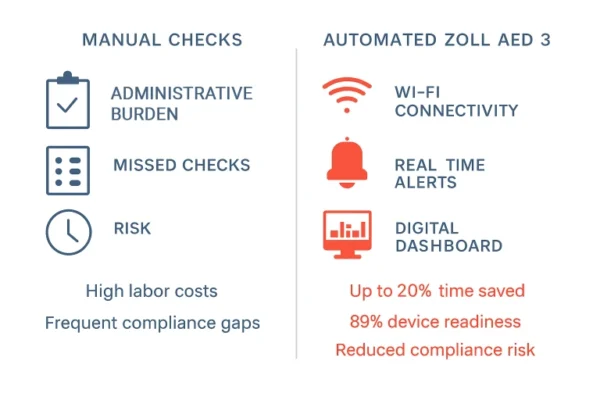 MANUAL CHECKS

ADMINISTRATIVE BURDEN

MISSED CHECKS

RISK

High labor costs

Frequent compliance gaps

AUTOMATED ZOLL AED 3

WI-FI CONNECTIVITY

REAL TIME ALERTS

DIGITAL DASHBOARD

Up to 20% time saved

89% device readiness

Reduced compliance risk